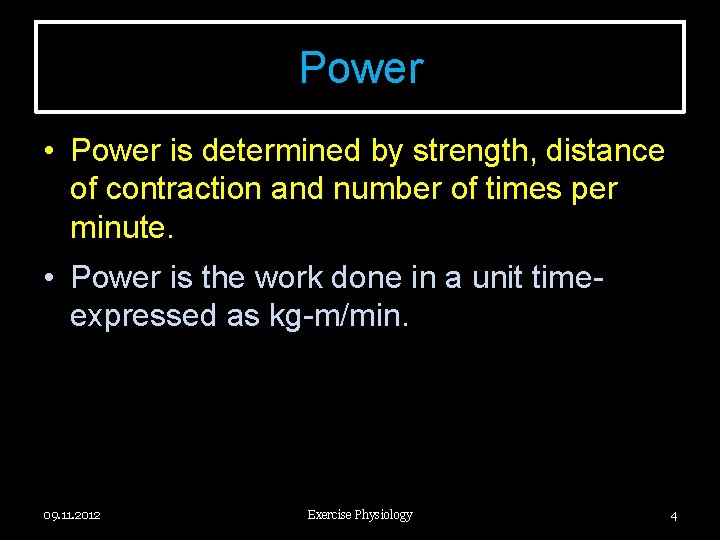 Power

• Power is determined by strength, distance of contraction and number of times per minute.

• Power is the work done in a unit time- expressed as kg-m/min.

09.11.2012

Exercise Physiology

4